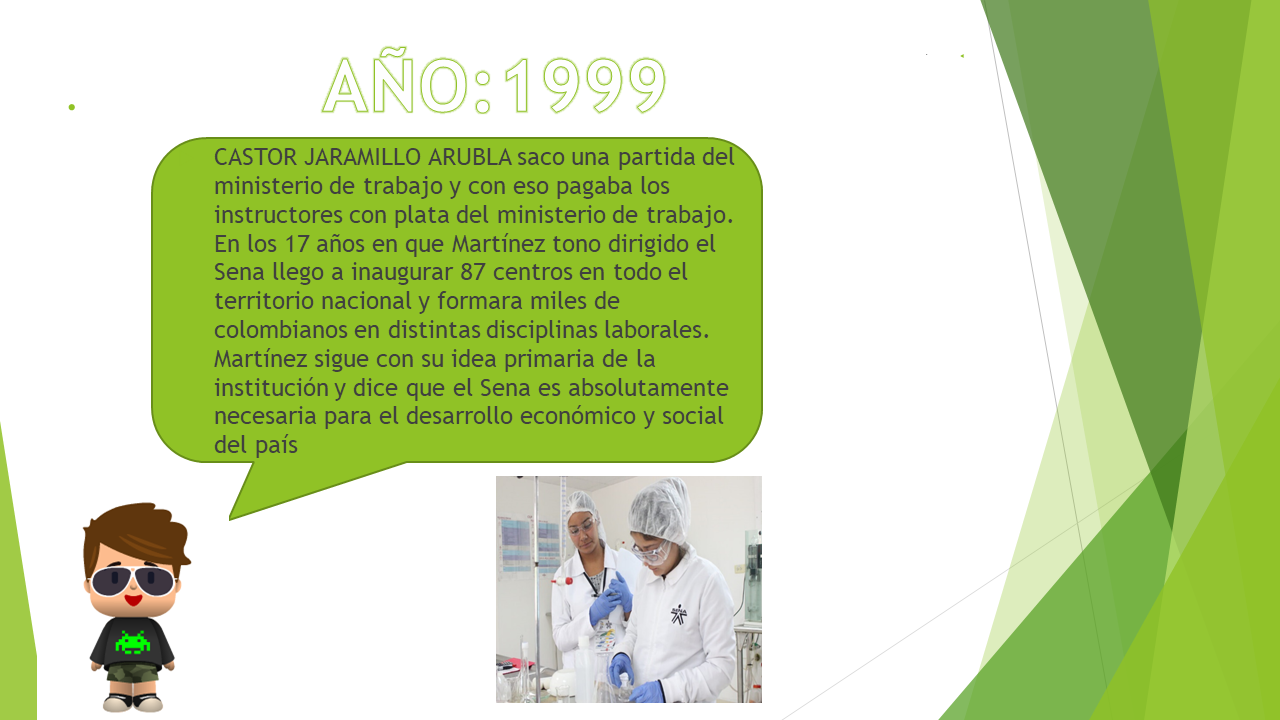 AÑO:1999

CASTOR JARAMILLO ARUBLA saco una partida del ministerio de trabajo y con eso pagaba los instructores con plata del ministerio de trabajo. En los 17 años en que Martínez tono dirigido el Sena llego a inaugurar 87 centros en todo el territorio nacional y formara miles de colombianos en distintas disciplinas laborales. Martínez sigue con su idea primaria de la institución y dice que el Sena es absolutamente necesaria para el desarrollo económico y social del país